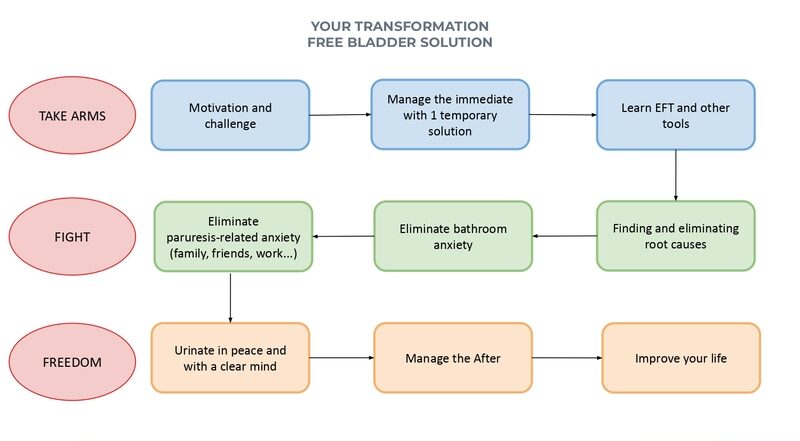 YOUR TRANSFORMATION
FREE BLADDER SOLUTION

TAKE ARMS

Motivation and challenge

Manage the immediate with 1 temporary solution

Learn EFT and other tools

FIGHT

Finding and eliminating root causes

Eliminate bathroom anxiety

Eliminate paruresis-related anxiety (family, friends, work...)

FREEDOM

Urinate in peace and with a clear mind

Manage the After

Improve your life